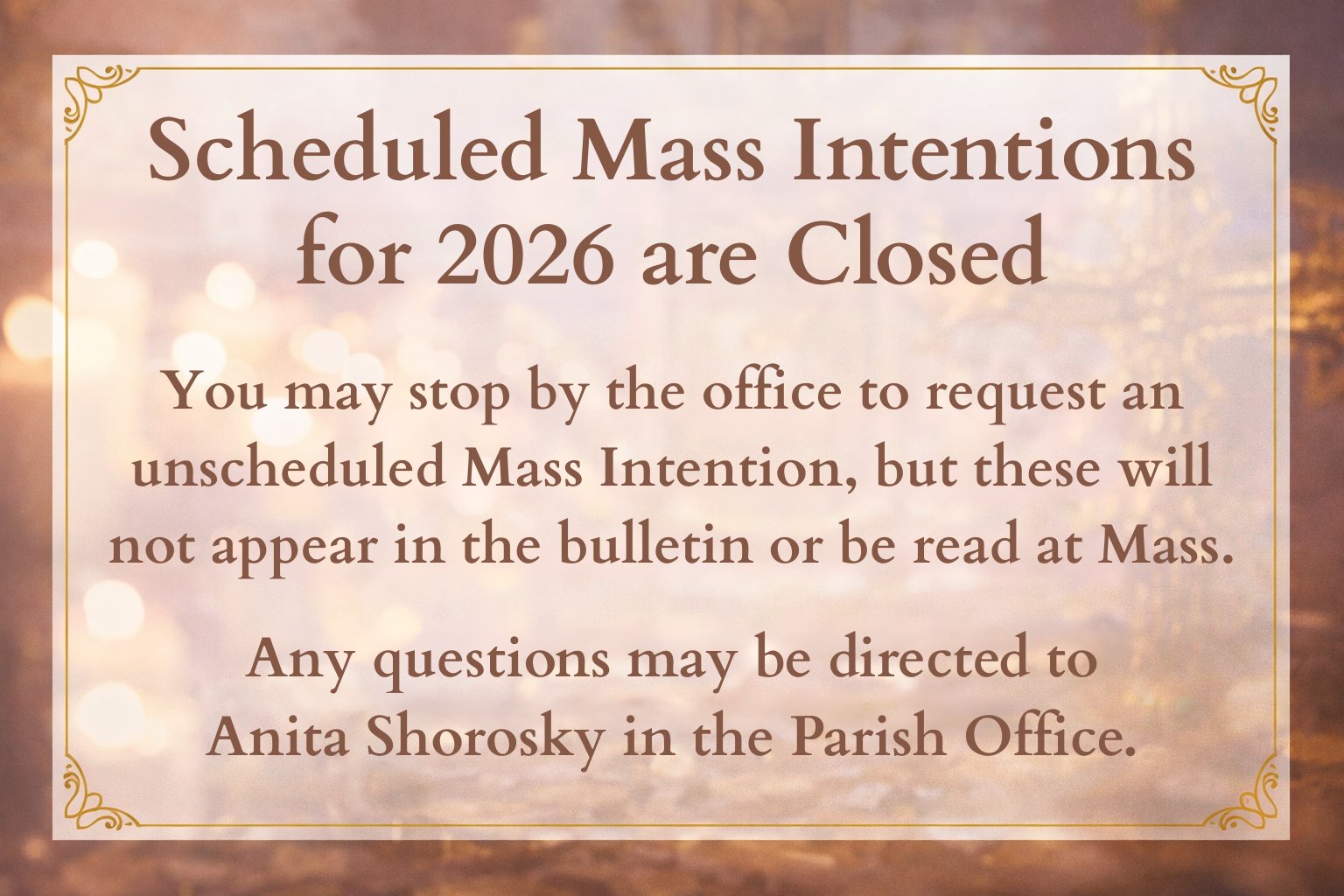 Scheduled Mass Intentions for 2026 are Closed

You may stop by the office to request an unscheduled Mass Intention, but these will not appear in the bulletin or be read at Mass.

Any questions may be directed to Anita Shorosky in the Parish Office.